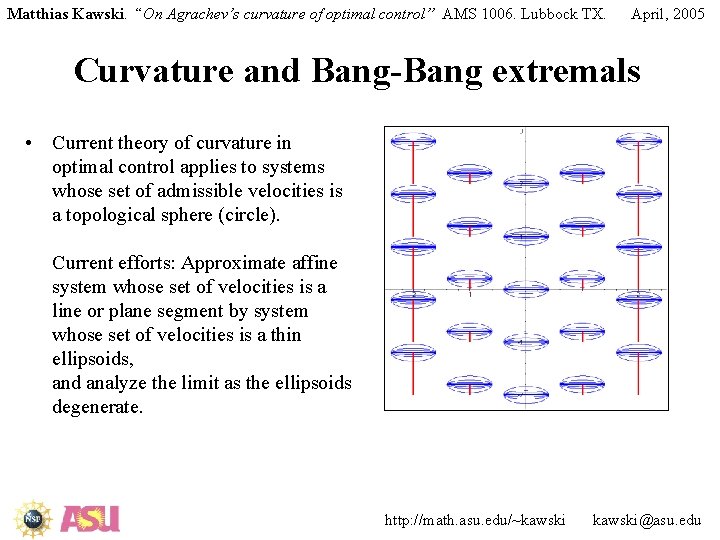 Matthias Kawski. "On Agrachev's curvature of optimal control" AMS 1006. Lubbock TX. April, 2005

Curvature and Bang-Bang extremals

• Current theory of curvature in optimal control applies to systems whose set of admissible velocities is a topological sphere (circle).

Current efforts: Approximate affine system whose set of velocities is a line or plane segment by system whose set of velocities is a thin ellipsoids,
and analyze the limit as the ellipsoids degenerate.

NSF ASU

http://math.asu.edu/~kawski kawski@asu.edu